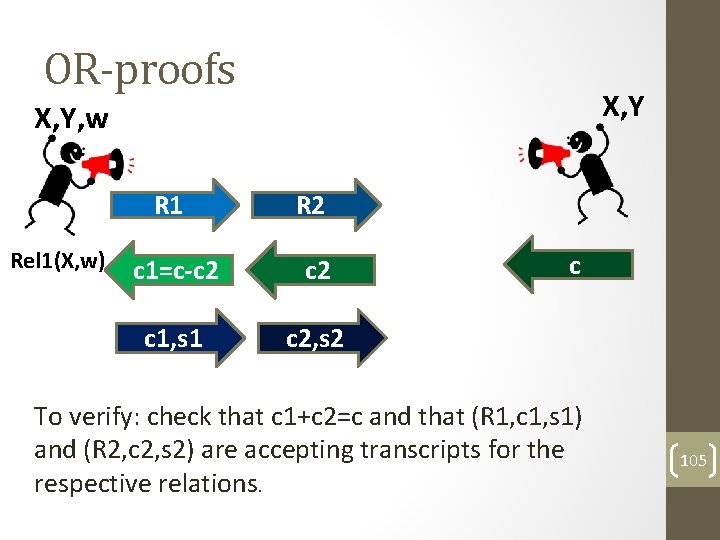 OR-proofs

X,Y,w

X,Y

R1

R2

Rel1(X,w)

c1=c-c2

c2

c

c1,s1

c2,s2

To verify: check that c1+c2=c and that (R1,c1,s1) and (R2,c2,s2) are accepting transcripts for the respective relations.

105